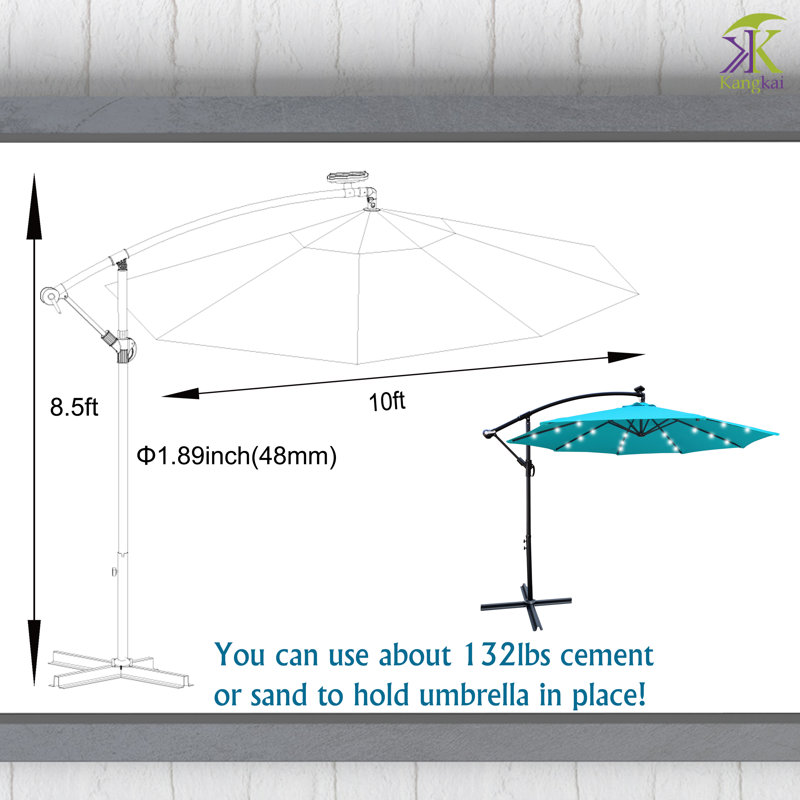 Kangkai

8.5ft

10ft

Φ1.89inch(48mm)

You can use about 132lbs cement or sand to hold umbrella in place!